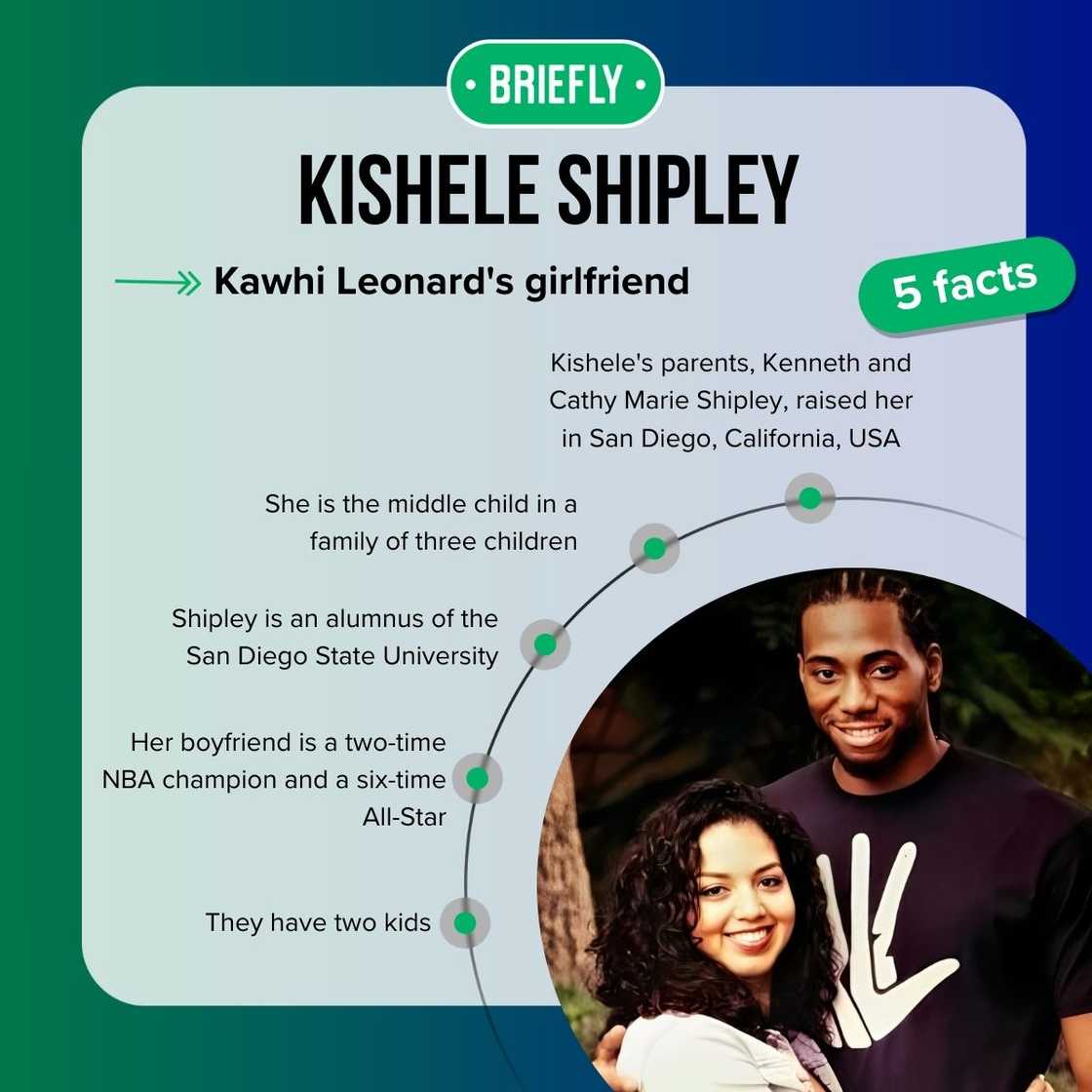 • BRIEFLY •

KISHELE SHIPLEY

Kawhi Leonard's girlfriend

5 facts

Kishele's parents, Kenneth and Cathy Marie Shipley, raised her in San Diego, California, USA

She is the middle child in a family of three children

Shipley is an alumnus of the San Diego State University

Her boyfriend is a two-time NBA champion and a six-time All-Star

They have two kids